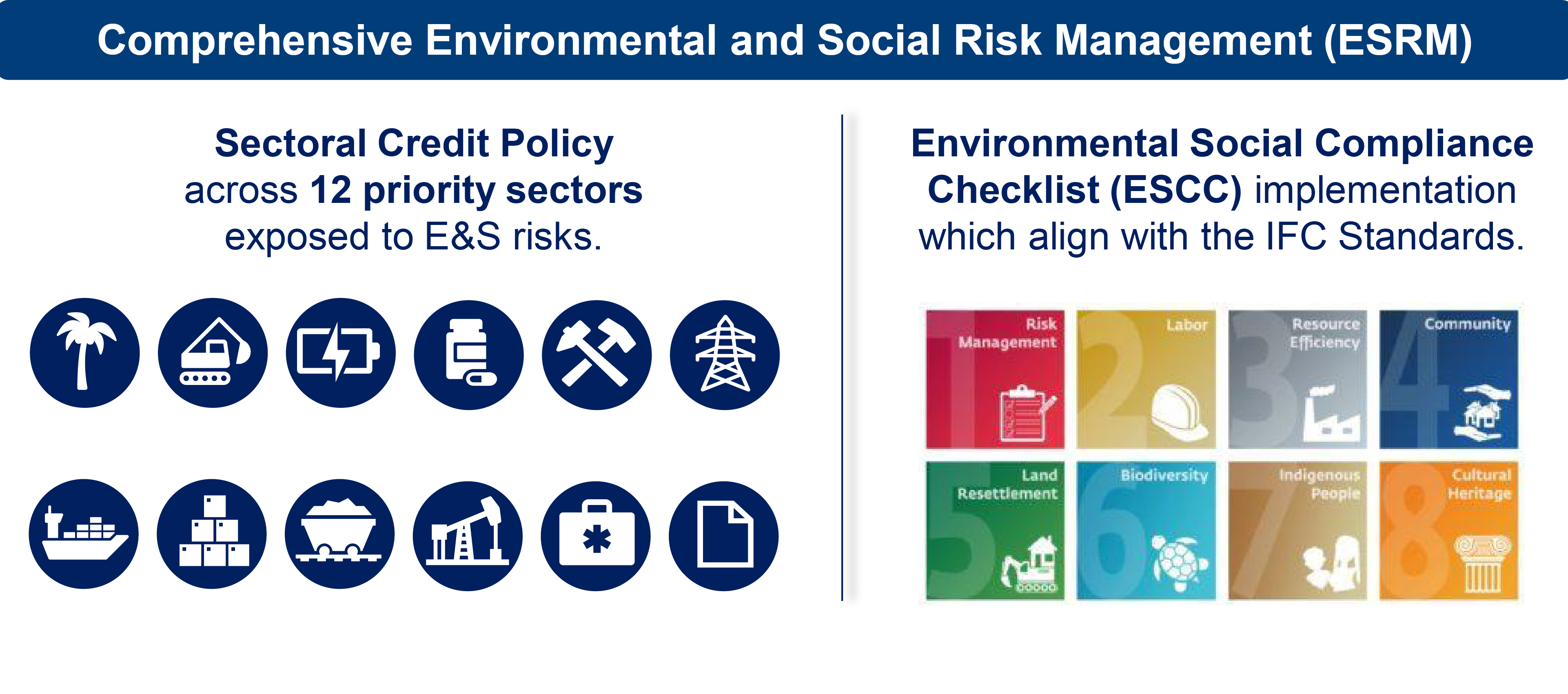 Comprehensive Environmental and Social Risk Management (ESRM)

Sectoral Credit Policy across 12 priority sectors exposed to E&S risks.

Environmental Social Compliance Checklist (ESCC) implementation which align with the IFC Standards.

1 Risk Management

2 Labor

3 Resource Efficiency

4 Community

5 Land Resettlement

6 Biodiversity

7 Indigenous People

8 Cultural Heritage